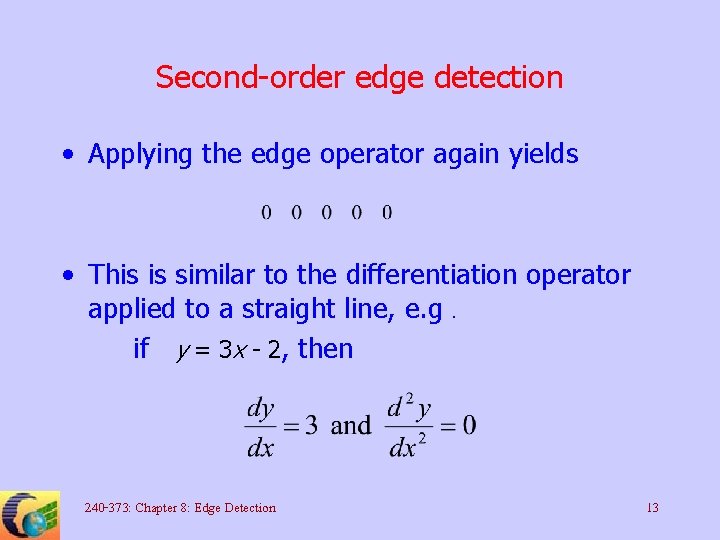 Second-order edge detection

• Applying the edge operator again yields

0 0 0 0 0

• This is similar to the differentiation operator applied to a straight line, e.g .

if $y = 3x - 2$, then

$\frac{dy}{dx} = 3$ and $\frac{d^2y}{dx^2} = 0$

240-373: Chapter 8: Edge Detection

13